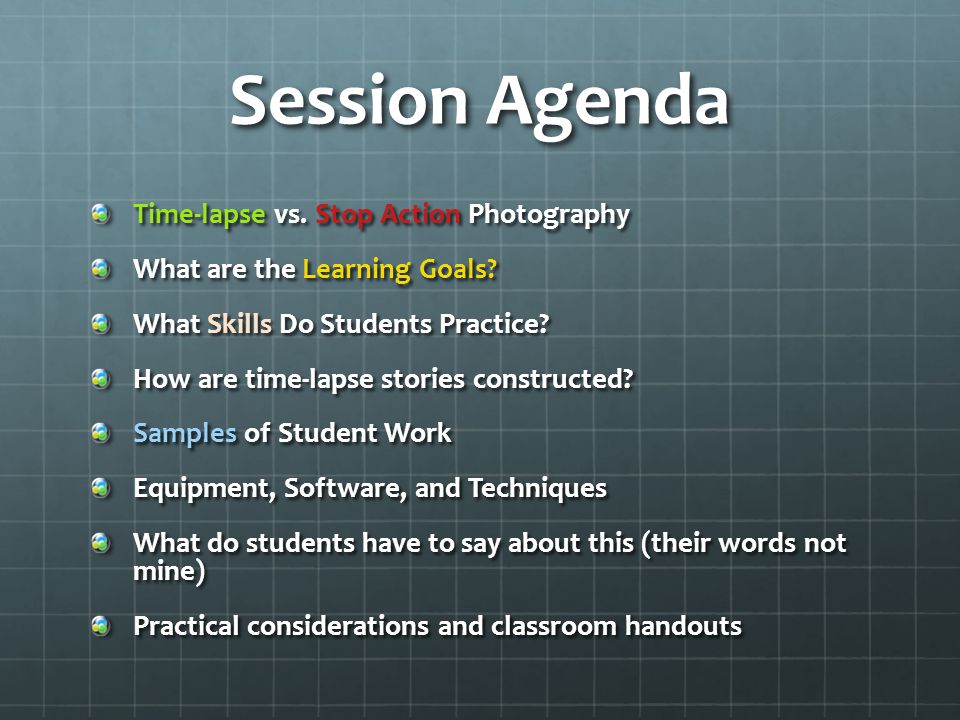 Session Agenda

Time-lapse vs. Stop Action Photography

What are the Learning Goals?

What Skills Do Students Practice?

How are time-lapse stories constructed?

Samples of Student Work

Equipment, Software, and Techniques

What do students have to say about this (their words not mine)

Practical considerations and classroom handouts